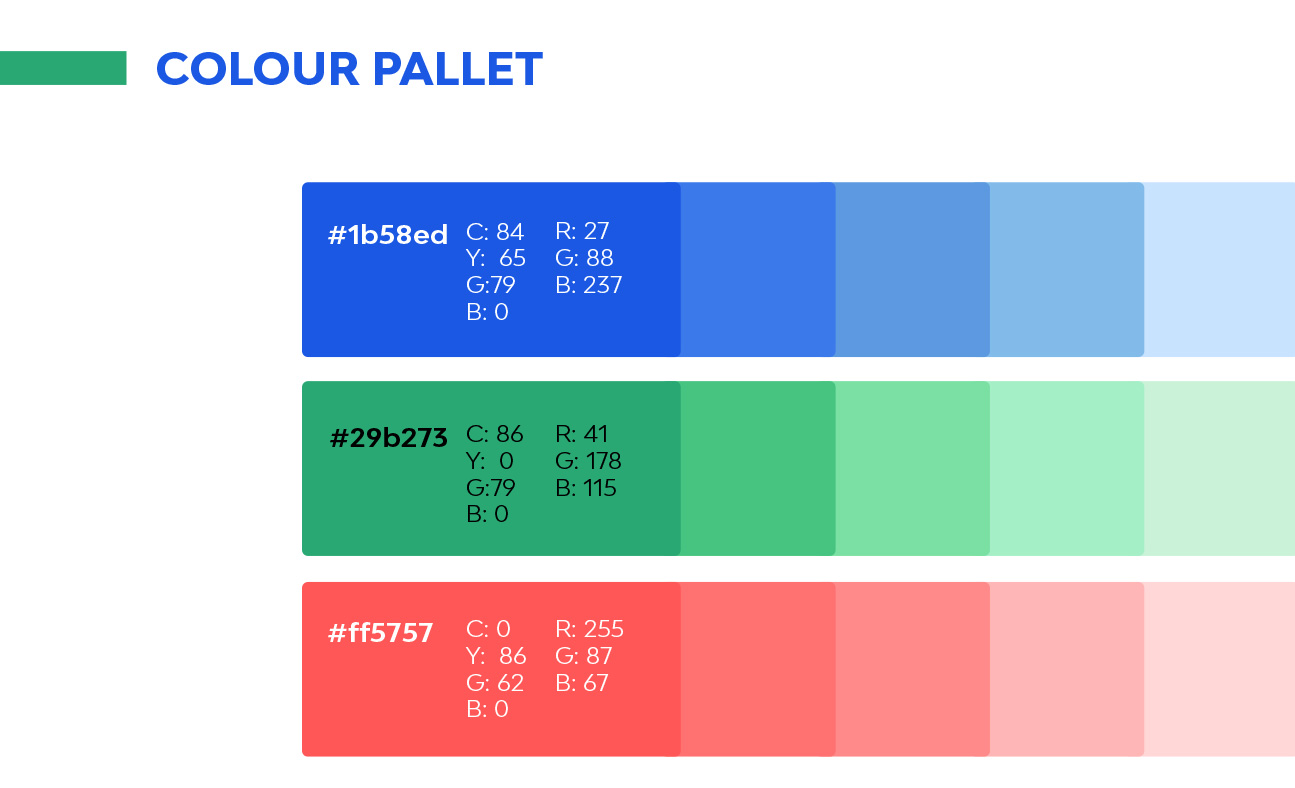 COLOUR PALLET

#1b58ed C: 84 Y: 65 G:79 B: 0 R: 27 G: 88 B: 237

#29b273 C: 86 Y: 0 G:79 B: 0 R: 41 G: 178 B: 115

#ff5757 C: 0 Y: 86 G: 62 B: 0 R: 255 G: 87 B: 67